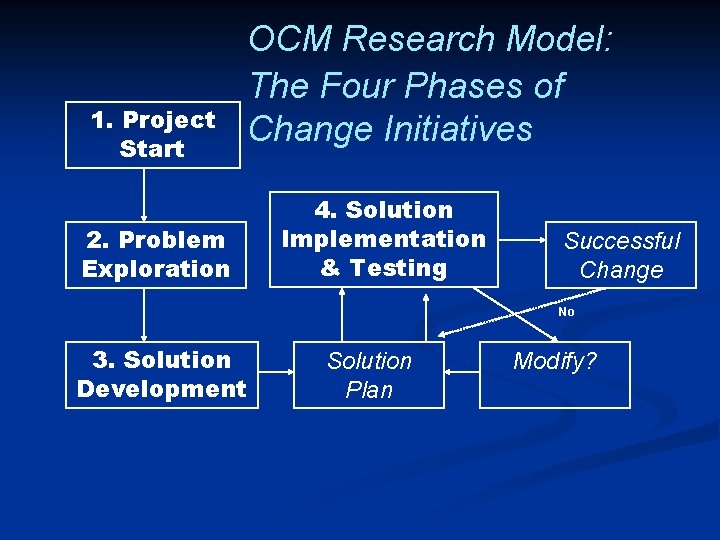 OCM Research Model: The Four Phases of Change Initiatives

1. Project Start

2. Problem Exploration

3. Solution Development

4. Solution Implementation & Testing

Successful Change

No

Solution Plan

Modify?